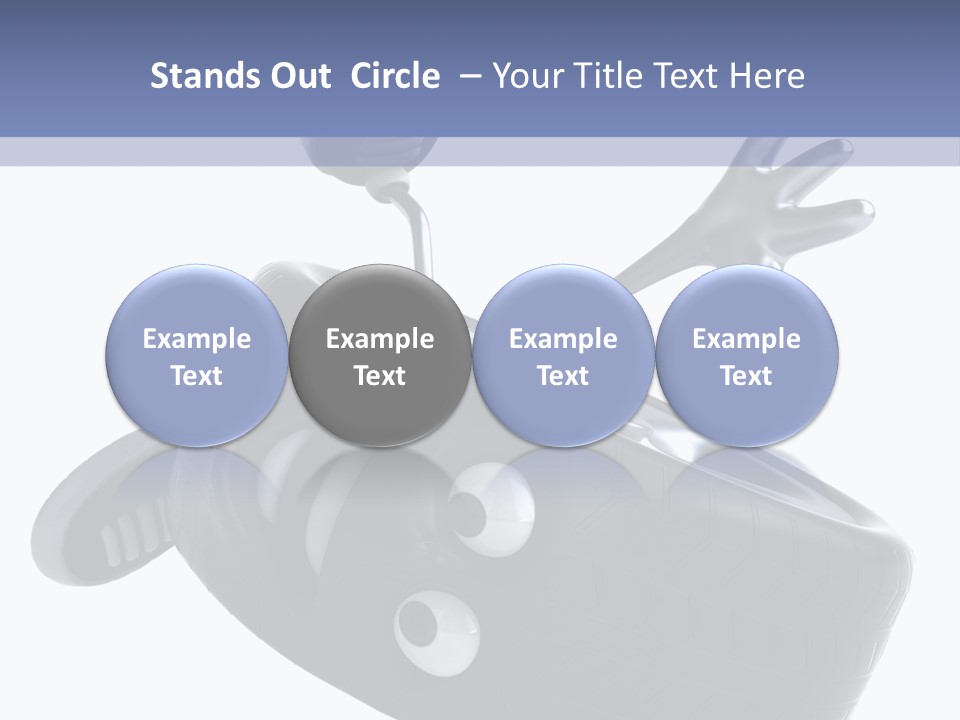 Stands Out Circle – Your Title Text Here

Example Text

Example Text

Example Text

Example Text